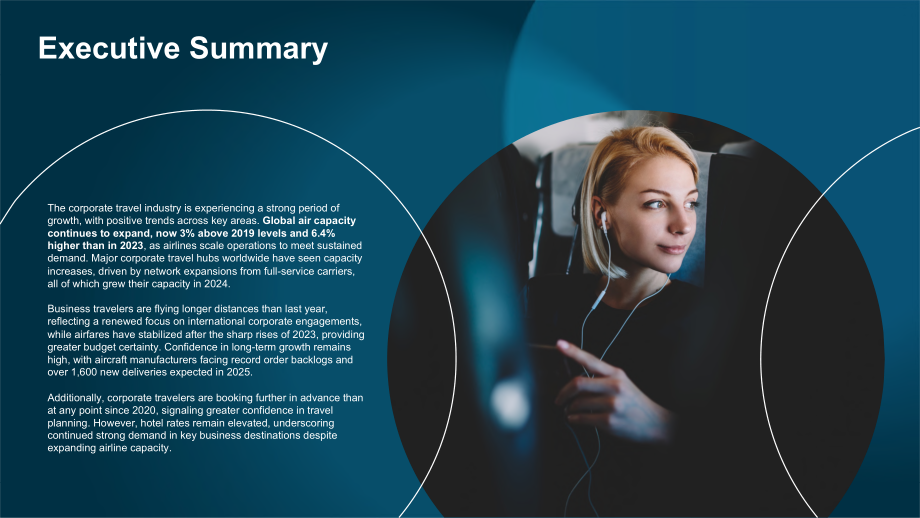 Executive Summary

The corporate travel industry is experiencing a strong period of growth, with positive trends across key areas. Global air capacity continues to expand, now 3% above 2019 levels and 6.4% higher than in 2023, as airlines scale operations to meet sustained demand. Major corporate travel hubs worldwide have seen capacity increases, driven by network expansions from full-service carriers, all of which grew their capacity in 2024.

Business travelers are flying longer distances than last year, reflecting a renewed focus on international corporate engagements, while airfares have stabilized after the sharp rises of 2023, providing greater budget certainty. Confidence in long-term growth remains high, with aircraft manufacturers facing record order backlogs and over 1,600 new deliveries expected in 2025.

Additionally, corporate travelers are booking further in advance than at any point since 2020, signaling greater confidence in travel planning. However, hotel rates remain elevated, underscoring continued strong demand in key business destinations despite expanding airline capacity.